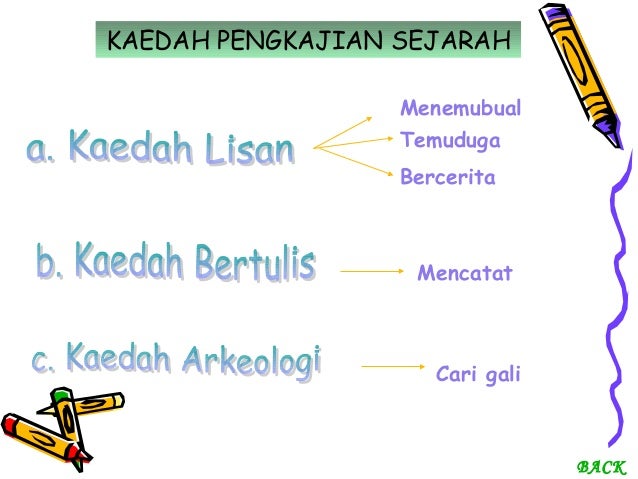 KAEDAH PENGKAJIAN SEJARAH

a. Kaedah Lisan

Menemubual
Temuduga
Bercerita

b. Kaedah Bertulis

Mencatat

c. Kaedah Arkeologi

Cari gali

BACK